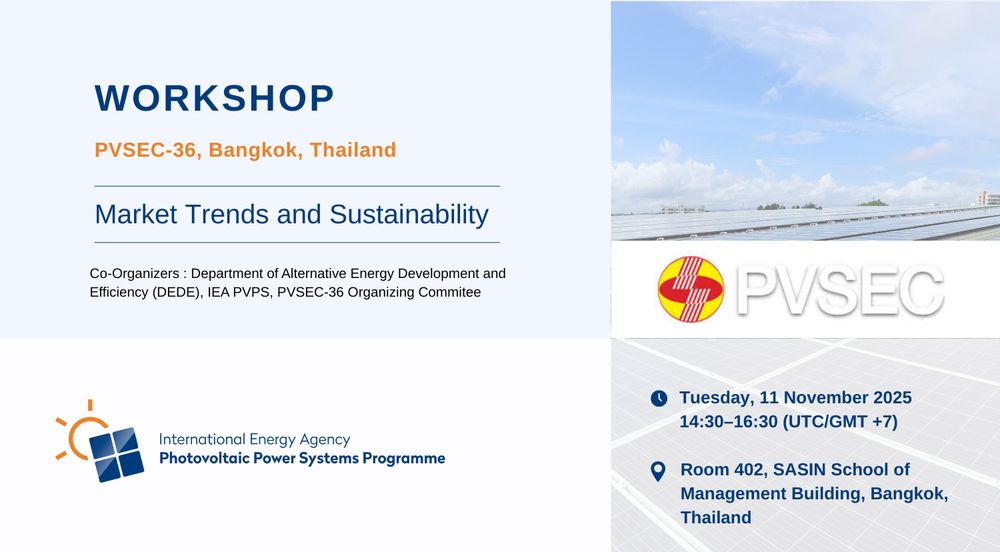 WORKSHOP

PVSEC-36, Bangkok, Thailand

Market Trends and Sustainability

Co-Organizers : Department of Alternative Energy Development and Efficiency (DEDE), IEA PVPS, PVSEC-36 Organizing Commitee

PVSEC

International Energy Agency
Photovoltaic Power Systems Programme

Tuesday, 11 November 2025
14:30–16:30 (UTC/GMT +7)

Room 402, SASIN School of Management Building, Bangkok, Thailand